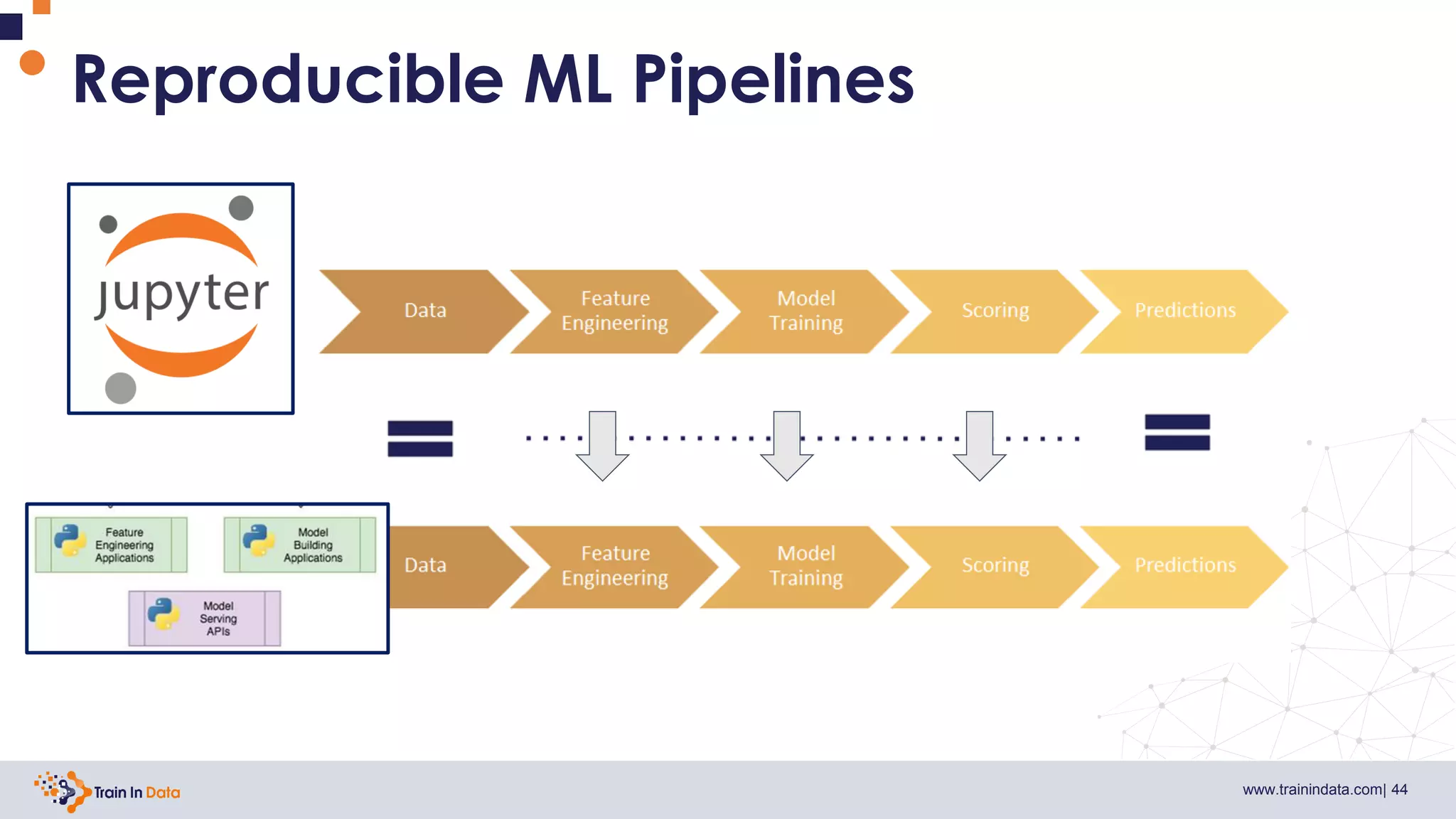 Reproducible ML Pipelines

jupyter

Data

Feature Engineering

Model Training

Scoring

Predictions

Feature Engineering Applications

Model Building Applications

Model Serving APIs

Data

Feature Engineering

Model Training

Scoring

Predictions

Train In Data

www.trainindata.com| 44